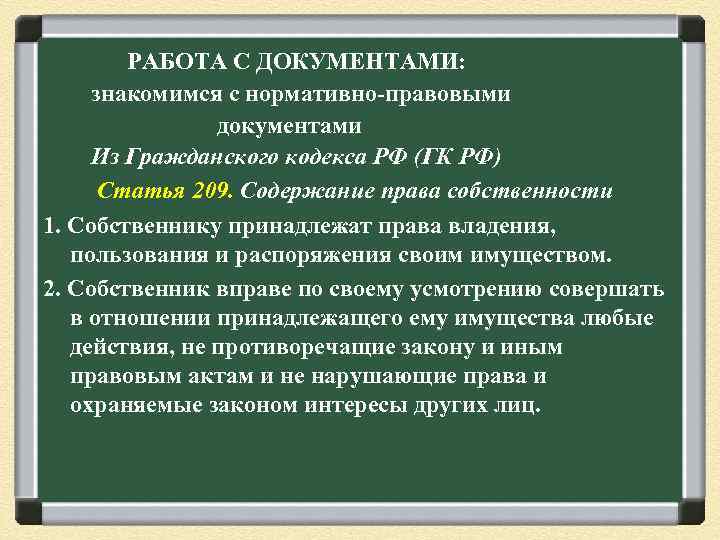 РАБОТА С ДОКУМЕНТАМИ:
знакомимся с нормативно-правовыми документами
Из Гражданского кодекса РФ (ГК РФ)
Статья 209. Содержание права собственности

1. Собственнику принадлежат права владения, пользования и распоряжения своим имуществом.

2. Собственник вправе по своему усмотрению совершать в отношении принадлежащего ему имущества любые действия, не противоречащие закону и иным правовым актам и не нарушающие права и охраняемые законом интересы других лиц.